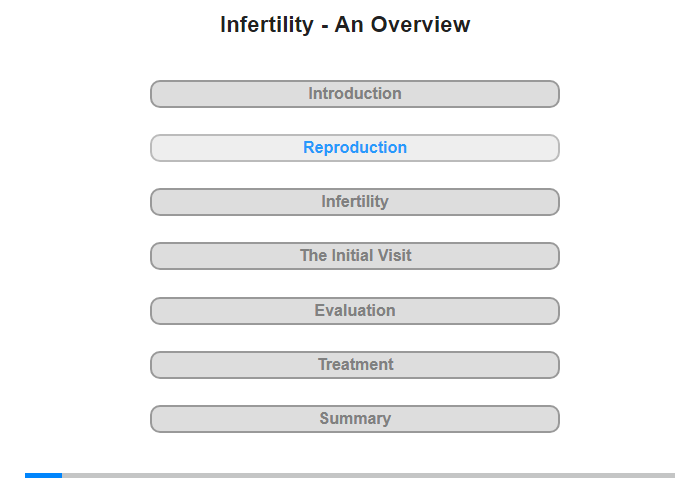 Infertility - An Overview

Introduction

Reproduction

Infertility

The Initial Visit

Evaluation

Treatment

Summary